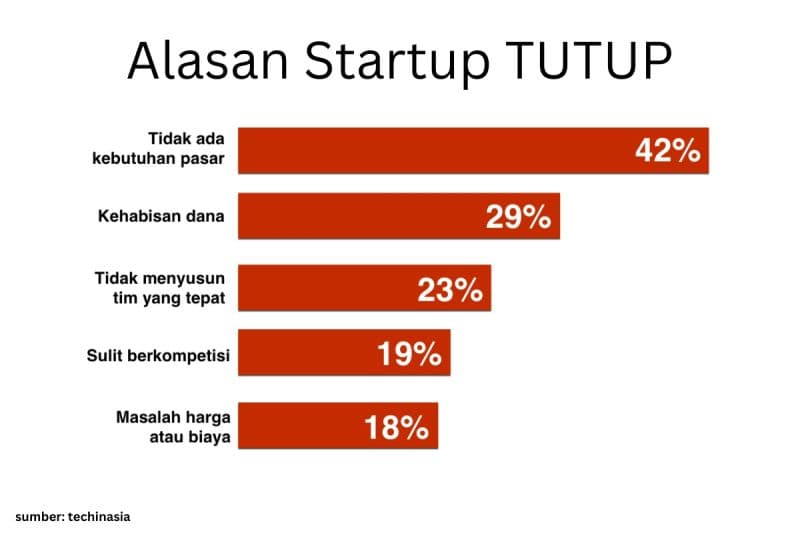 Alasan Startup TUTUP

Tidak ada kebutuhan pasar 42%

Kehabisan dana 29%

Tidak menyusun tim yang tepat 23%

Sulit berkompetisi 19%

Masalah harga atau biaya 18%

sumber: techinasia